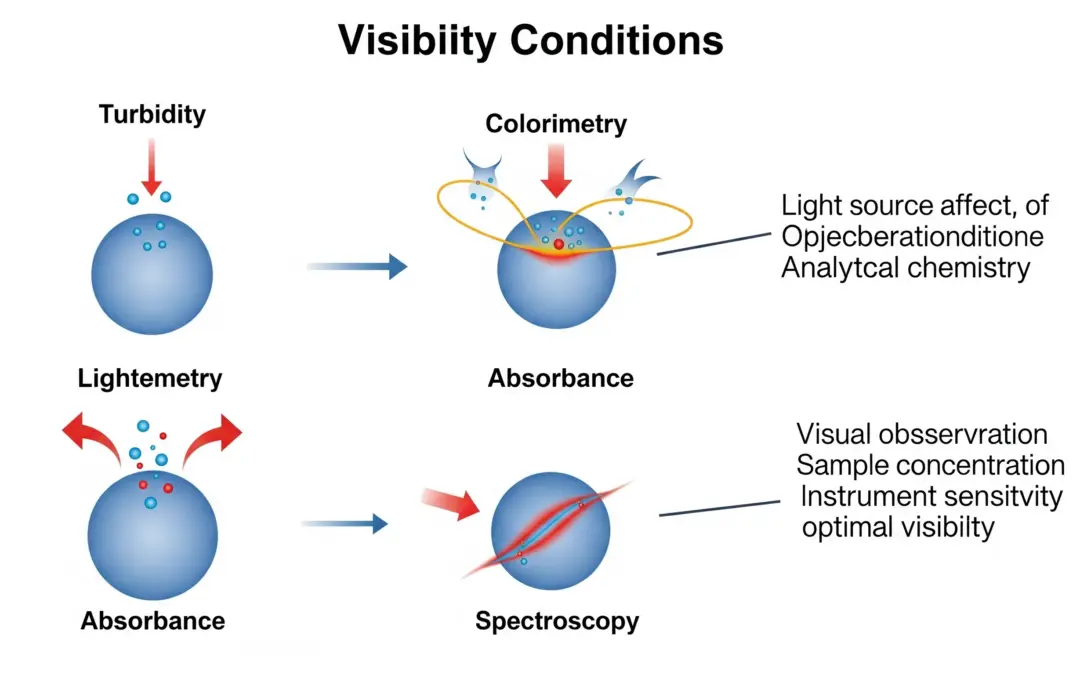 Visibiity Conditions

Turbidity

Colorimetry

Light source affect, of
Opjecberationditione
Analytcal chemistry

Lightemetry

Absorbance

Visual obsservration
Sample concentration
Instrument sensitvity
optimal visibilty

Absorbance

Spectroscopy